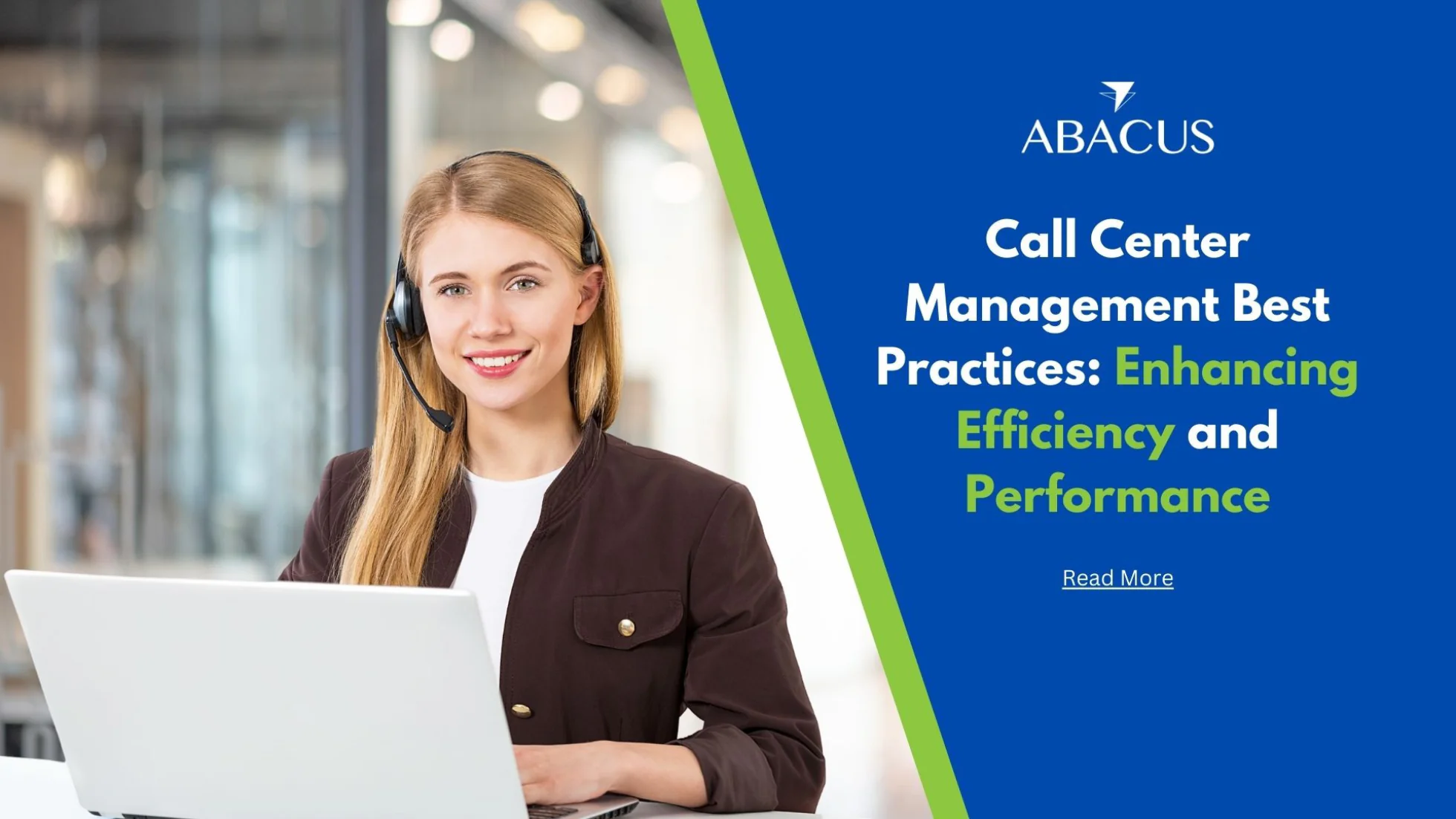 ABACUS

Call Center Management Best Practices: Enhancing Efficiency and Performance

Read More